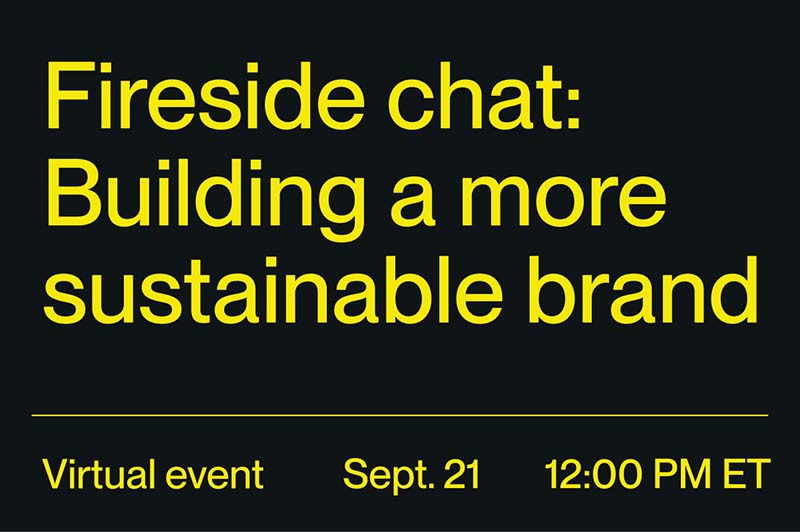 Fireside chat: Building a more sustainable brand

Virtual event Sept. 21 12:00 PM ET